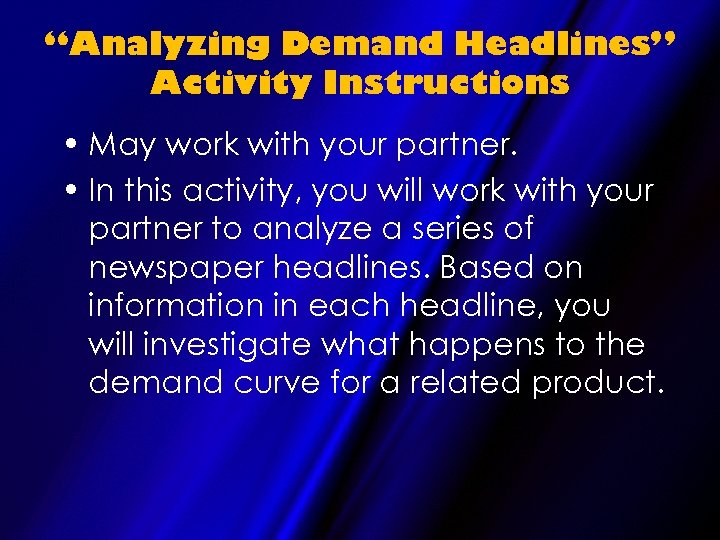 “Analyzing Demand Headlines” Activity Instructions

• May work with your partner.

• In this activity, you will work with your partner to analyze a series of newspaper headlines. Based on information in each headline, you will investigate what happens to the demand curve for a related product.